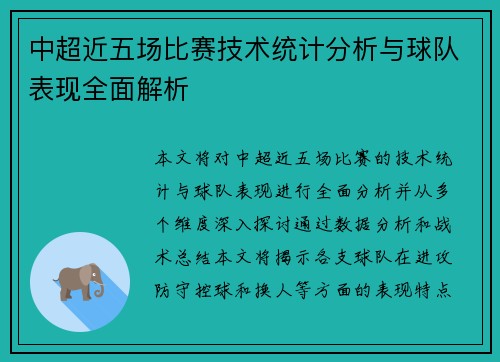 中超近五场比赛技术统计分析与球队表现全面解析

本文将对中超近五场比赛的技术统计与球队表现进行全面分析并从多个维度深入探讨通过数据分析和战术总结本文将揭示各支球队在进攻防守控球和换人等方面的表现特点